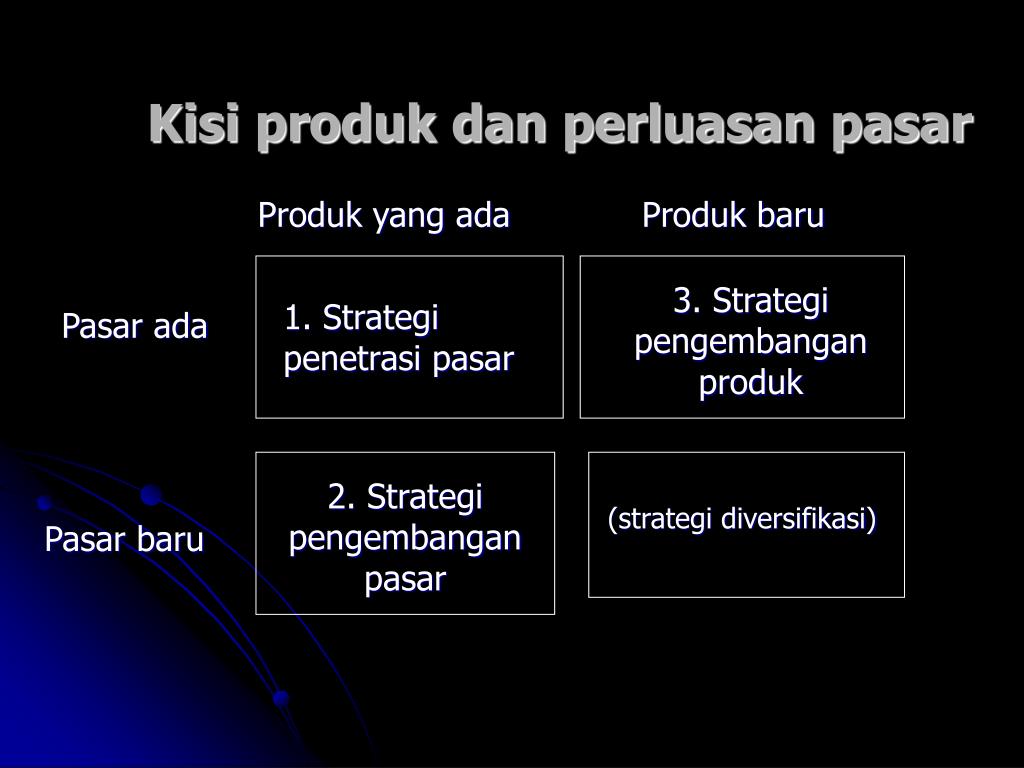 Kisi produk dan perluasan pasar

| | Produk yang ada | Produk baru |
|---|---|---|
| Pasar ada | 1. Strategi penetrasi pasar | 3. Strategi pengembangan produk |
| Pasar baru | 2. Strategi pengembangan pasar | (strategi diversifikasi) |